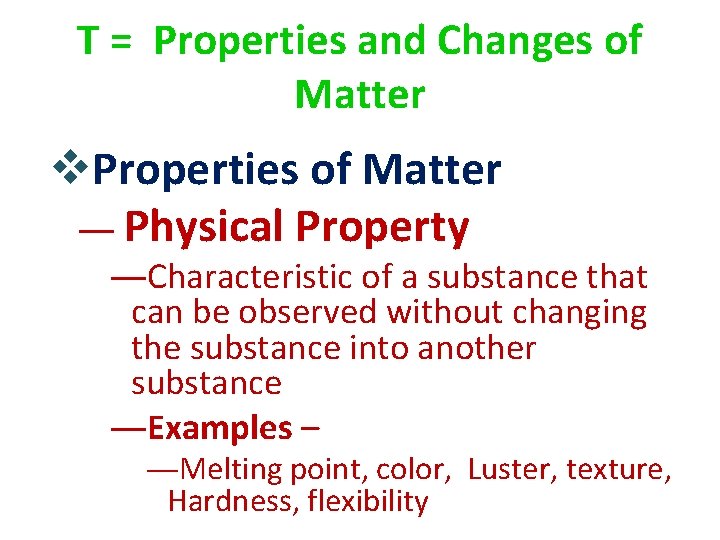 T = Properties and Changes of Matter

❖Properties of Matter

— Physical Property

—Characteristic of a substance that can be observed without changing the substance into another substance

—Examples –

—Melting point, color, Luster, texture, Hardness, flexibility